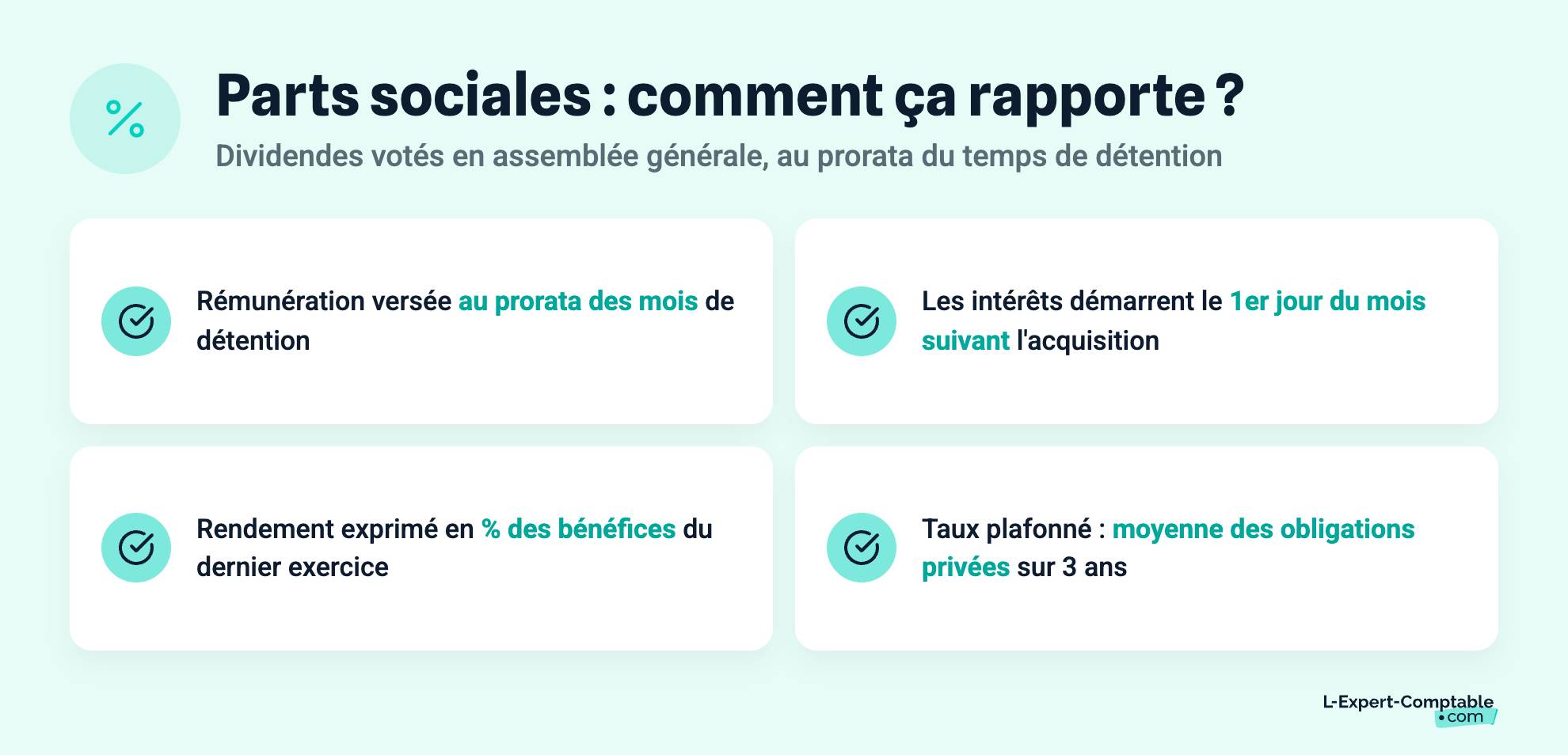 %

Parts sociales : comment ça rapporte ?

Dividendes votés en assemblée générale, au prorata du temps de détention

Rémunération versée au prorata des mois de détention

Les intérêts démarrent le 1er jour du mois suivant l'acquisition

Rendement exprimé en % des bénéfices du dernier exercice

Taux plafonné : moyenne des obligations privées sur 3 ans

L-Expert-Comptable
•com